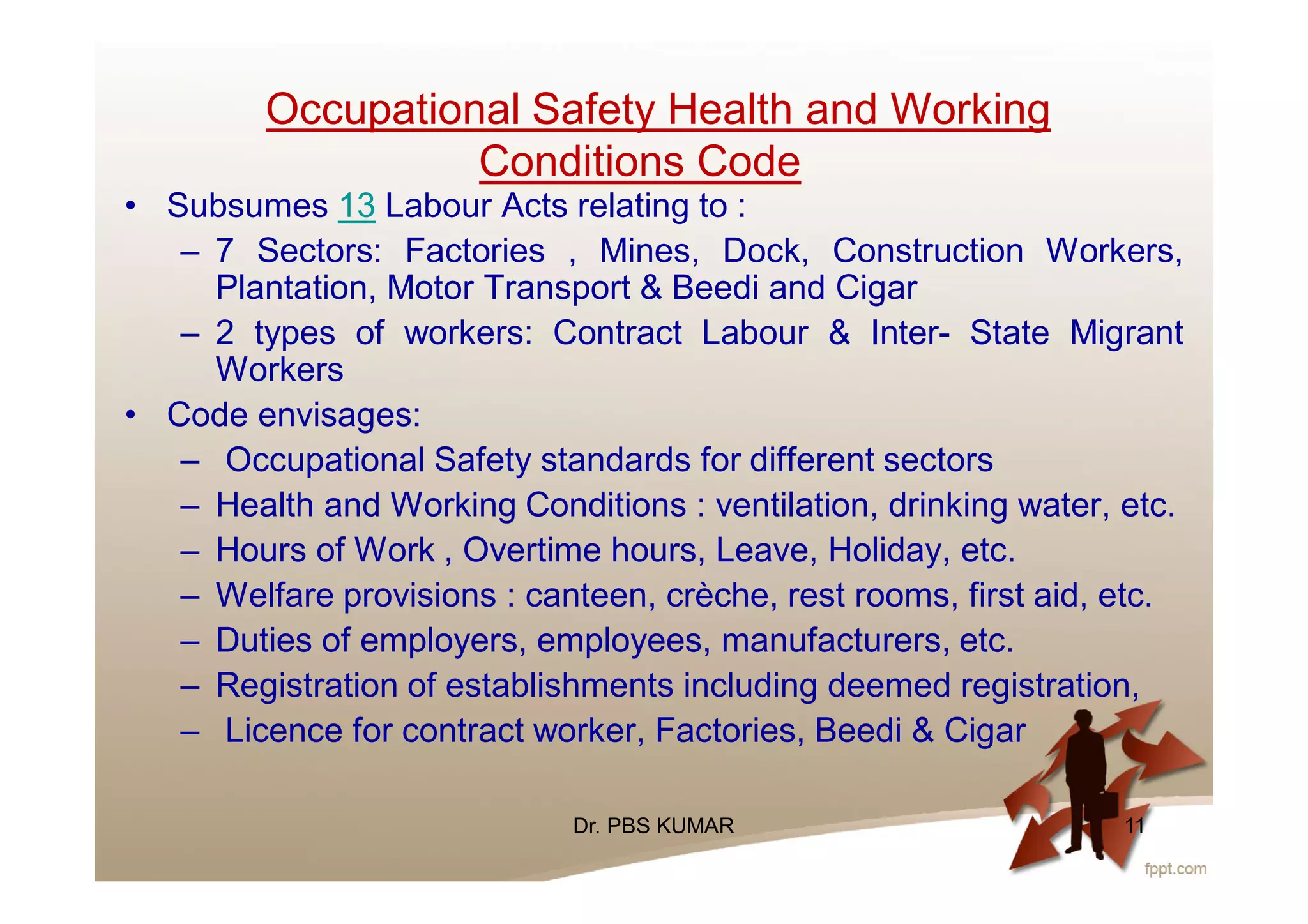 Occupational Safety Health and Working Conditions Code

• Subsumes 13 Labour Acts relating to :
– 7 Sectors: Factories , Mines, Dock, Construction Workers, Plantation, Motor Transport & Beedi and Cigar
– 2 types of workers: Contract Labour & Inter- State Migrant Workers
• Code envisages:
– Occupational Safety standards for different sectors
– Health and Working Conditions : ventilation, drinking water, etc.
– Hours of Work , Overtime hours, Leave, Holiday, etc.
– Welfare provisions : canteen, crèche, rest rooms, first aid, etc.
– Duties of employers, employees, manufacturers, etc.
– Registration of establishments including deemed registration,
– Licence for contract worker, Factories, Beedi & Cigar

Dr. PBS KUMAR

11

fppt.com